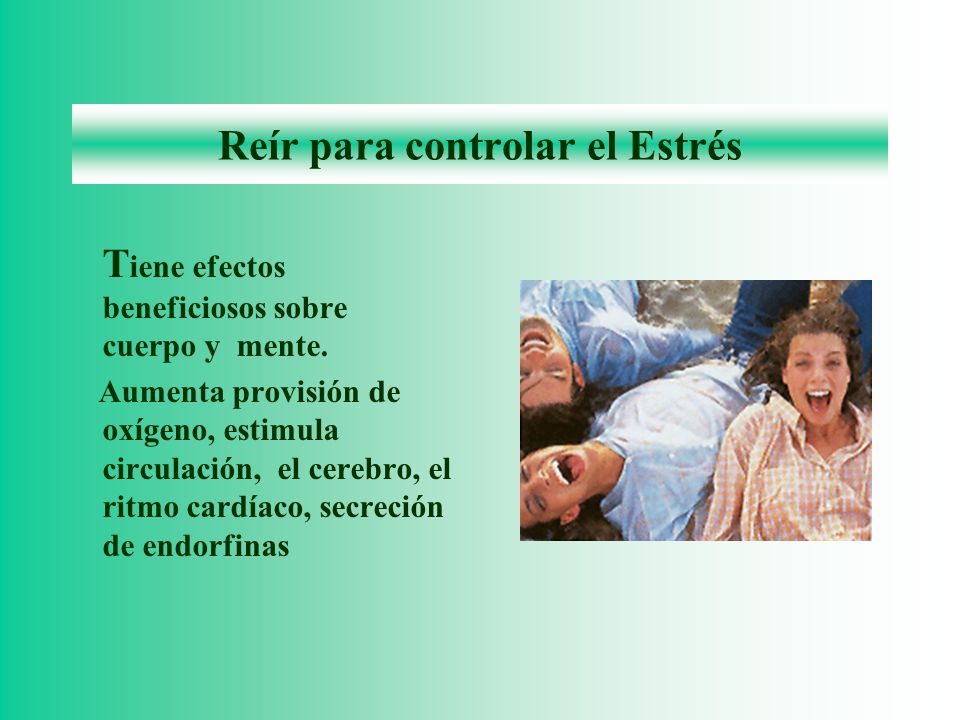 Reír para controlar el Estrés

Tiene efectos beneficiosos sobre cuerpo y mente.

Aumenta provisión de oxígeno, estimula circulación, el cerebro, el ritmo cardíaco, secreción de endorfinas